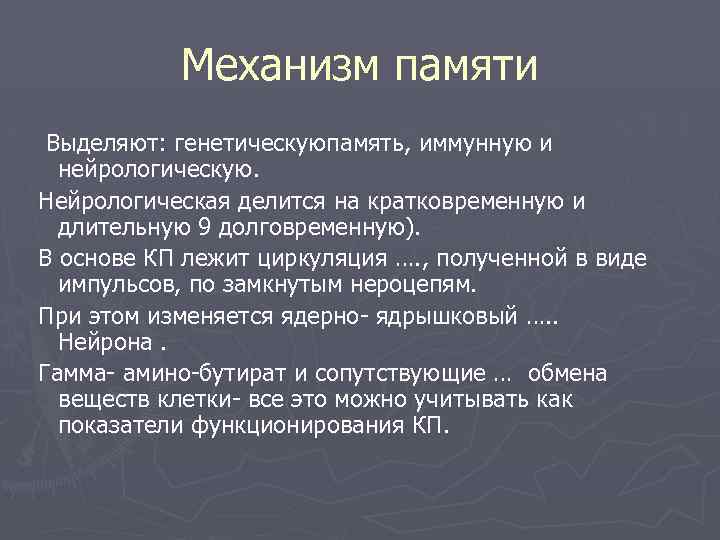 Механизм памяти

Выделяют: генетическуюпамять, иммунную и нейрологическую.

Нейрологическая делится на кратковременную и длительную 9 долговременную).

В основе КП лежит циркуляция …., полученной в виде импульсов, по замкнутым нероцепям.

При этом изменяется ядерно- ядрышковый ….. Нейрона .

Гамма- амино-бутират и сопутствующие … обмена веществ клетки- все это можно учитывать как показатели функционирования КП.